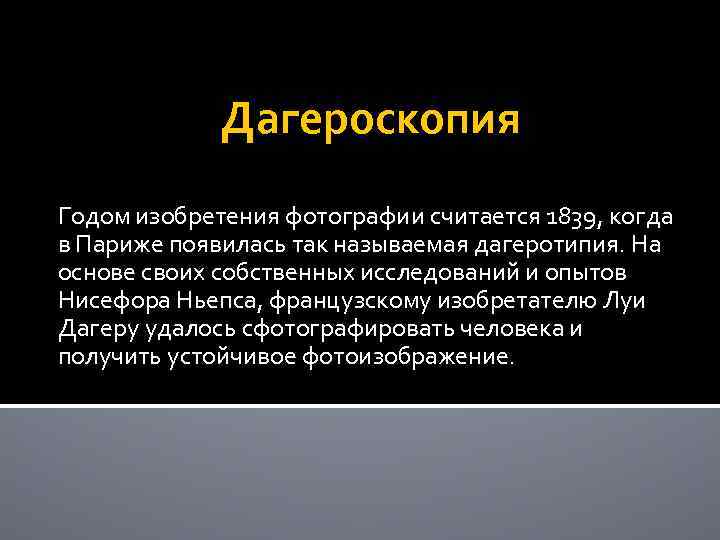 Дагероскопия

Годом изобретения фотографии считается 1839, когда в Париже появилась так называемая дагеротипия. На основе своих собственных исследований и опытов Нисефора Ньепса, французскому изобретателю Луи Дагеру удалось сфотографировать человека и получить устойчивое фотоизображение.